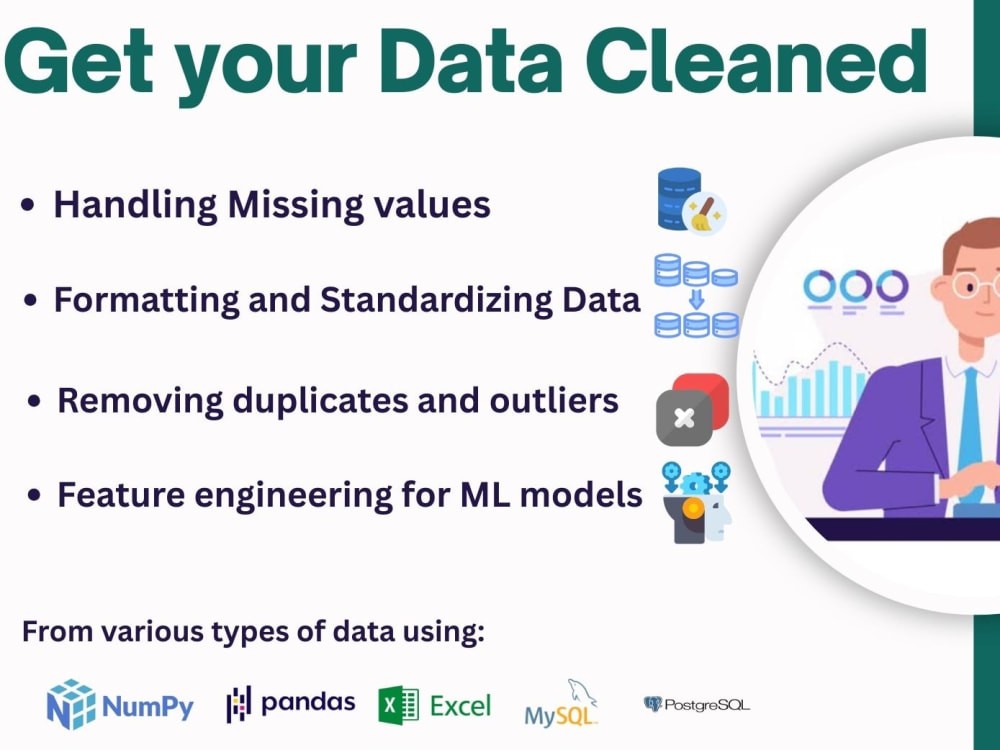 Get your Data Cleaned

• Handling Missing values

• Formatting and Standardizing Data

• Removing duplicates and outliers

• Feature engineering for ML models

From various types of data using:

NumPy pandas Excel MySQL PostgreSQL